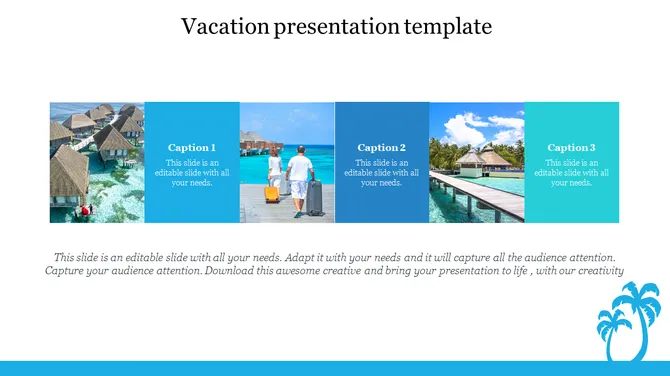 Vacation presentation template

Caption 1

This slide is an editable slide with all your needs.

Caption 2

This slide is an editable slide with all your needs.

Caption 3

This slide is an editable slide with all your needs.

This slide is an editable slide with all your needs. Adapt it with your needs and it will capture all the audience attention. Capture your audience attention. Download this awesome creative and bring your presentation to life , with our creativity